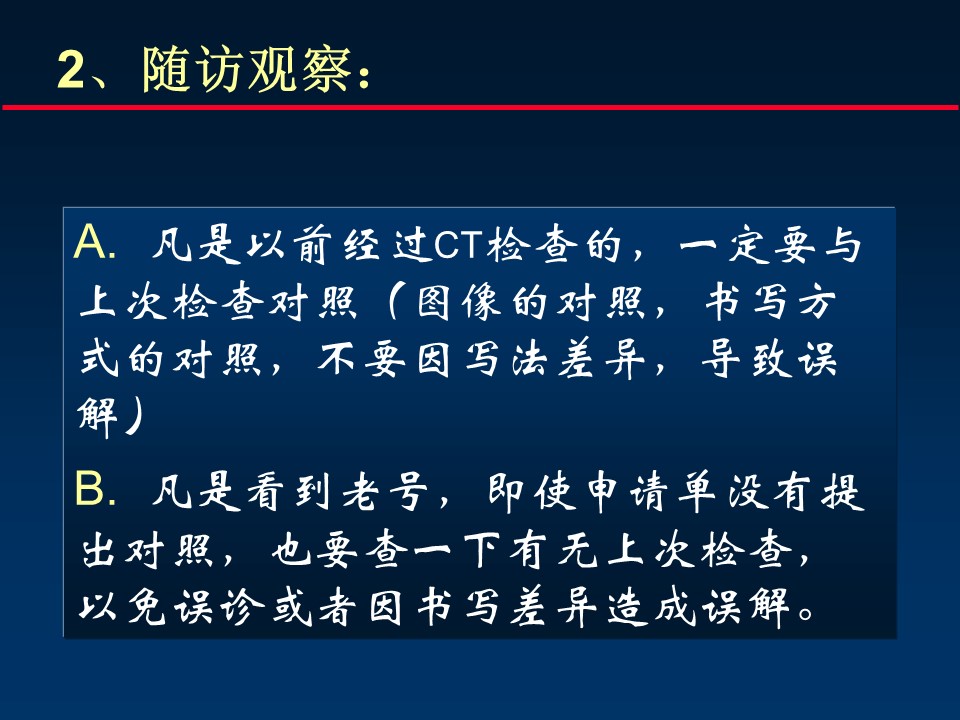 2、随访观察：

A. 凡是以前经过CT检查的，一定要与上次检查对照（图像的对照，书写方式的对照，不要因写法差异，导致误解）

B. 凡是看到老号，即使申请单没有提出对照，也要查一下有无上次检查，以免误诊或者因书写差异造成误解。